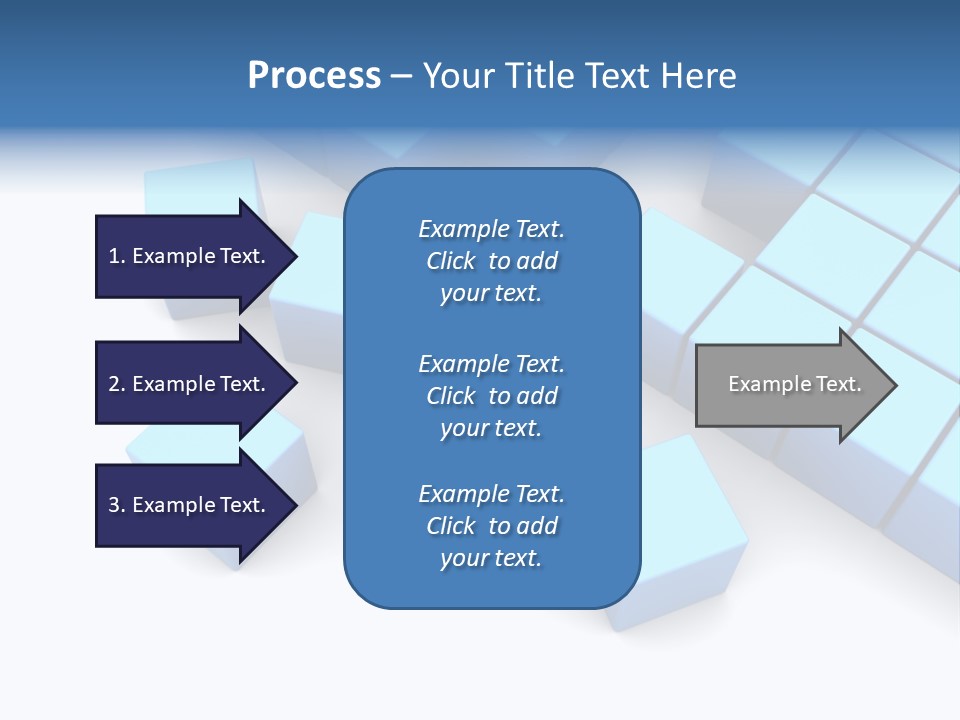 Process – Your Title Text Here

1. Example Text.

2. Example Text.

3. Example Text.

Example Text. Click to add your text.

Example Text. Click to add your text.

Example Text. Click to add your text.

Example Text.